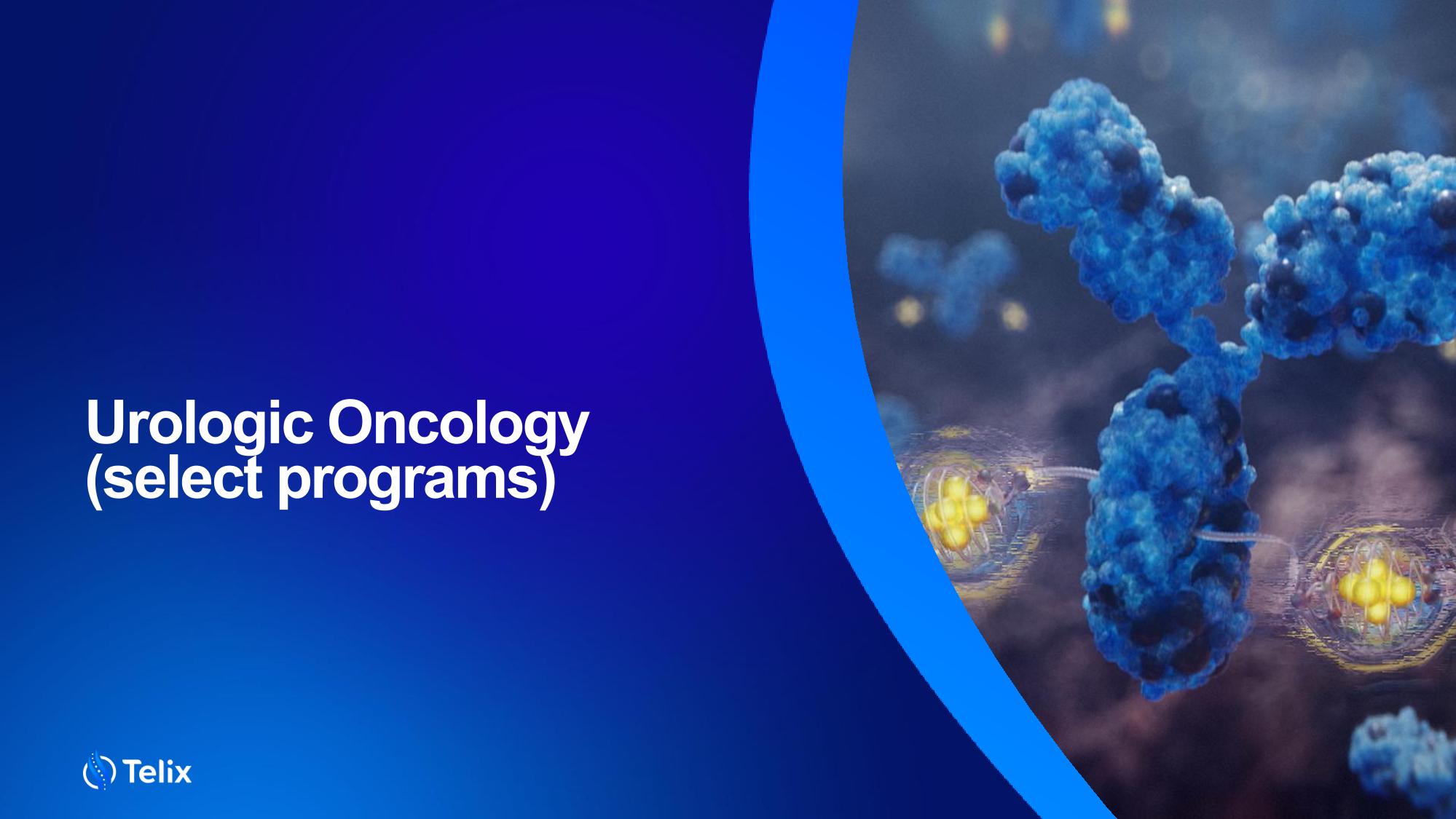 Urologic Oncology (select programs)

Telix